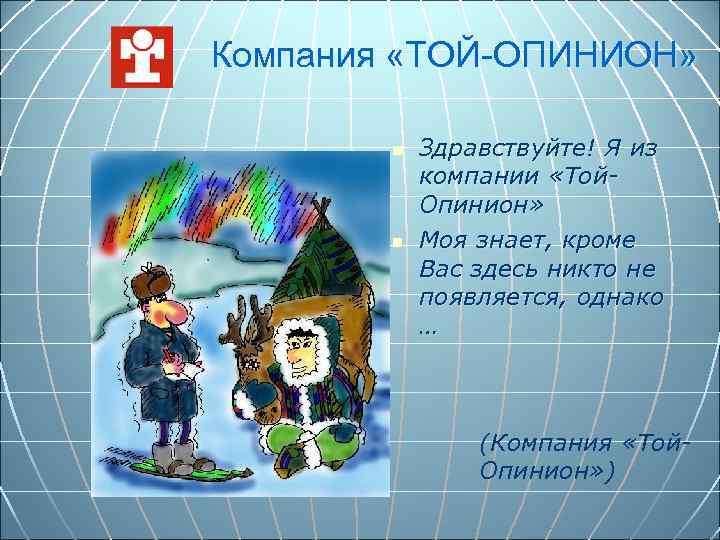 Компания «ТОЙ-ОПИНИОН»

Здравствуйте! Я из компании «Той-Опинион»

Моя знает, кроме Вас здесь никто не появляется, однако …

(Компания «Той-Опинион»)